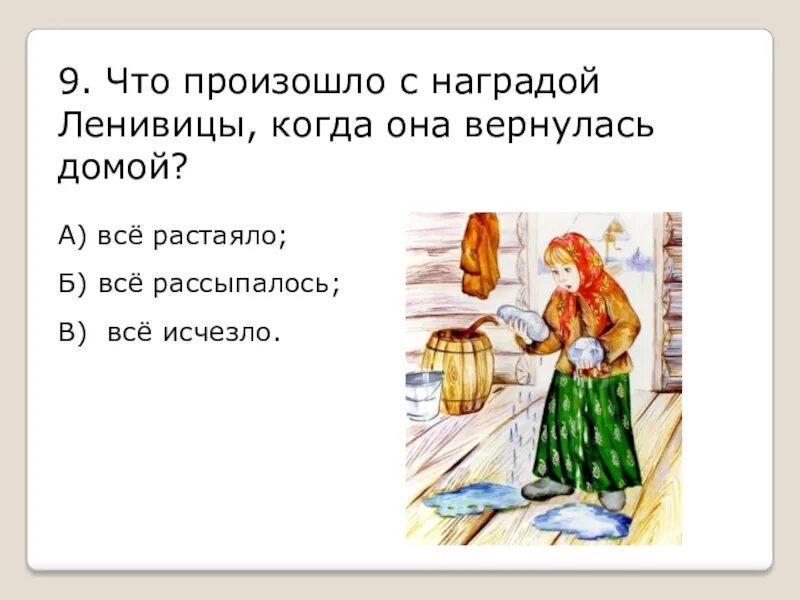 9. Что произошло с наградой Ленивицы, когда она вернулась домой?

А) всё растаяло;

Б) всё рассыпалось;

В) всё исчезло.